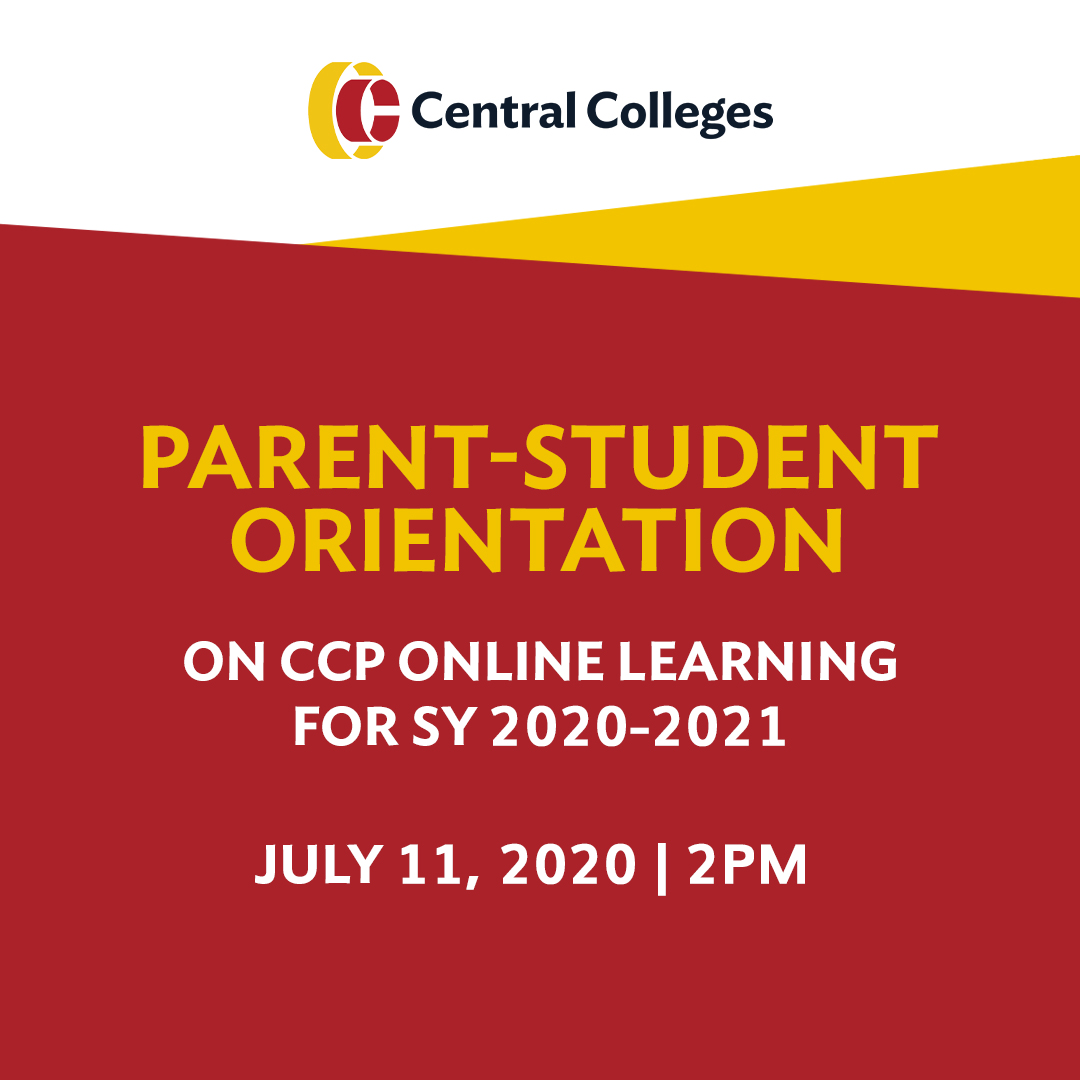 Central Colleges

PARENT-STUDENT ORIENTATION

ON CCP ONLINE LEARNING FOR SY 2020-2021

JULY 11, 2020 | 2PM